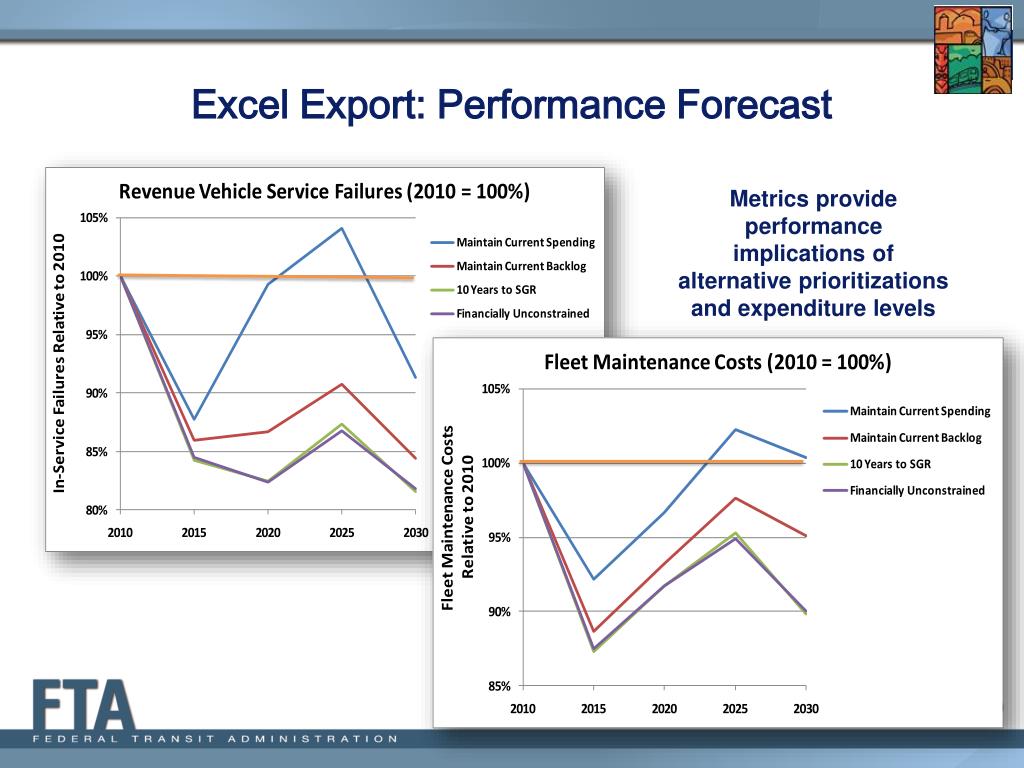 Excel Export: Performance Forecast

Revenue Vehicle Service Failures (2010 = 100%)

In-Service Failures Relative to 2010

105%
100%
95%
90%
85%
80%

2010 2015 2020 2025 2030

Maintain Current Spending
Maintain Current Backlog
10 Years to SGR
Financially Unconstrained

Metrics provide performance implications of alternative prioritizations and expenditure levels

Fleet Maintenance Costs (2010 = 100%)

Fleet Maintenance Costs Relative to 2010

105%
100%
95%
90%
85%

2010 2015 2020 2025 2030

Maintain Current Spending
Maintain Current Backlog
10 Years to SGR
Financially Unconstrained

FTA
FEDERAL TRANSIT ADMINISTRATION